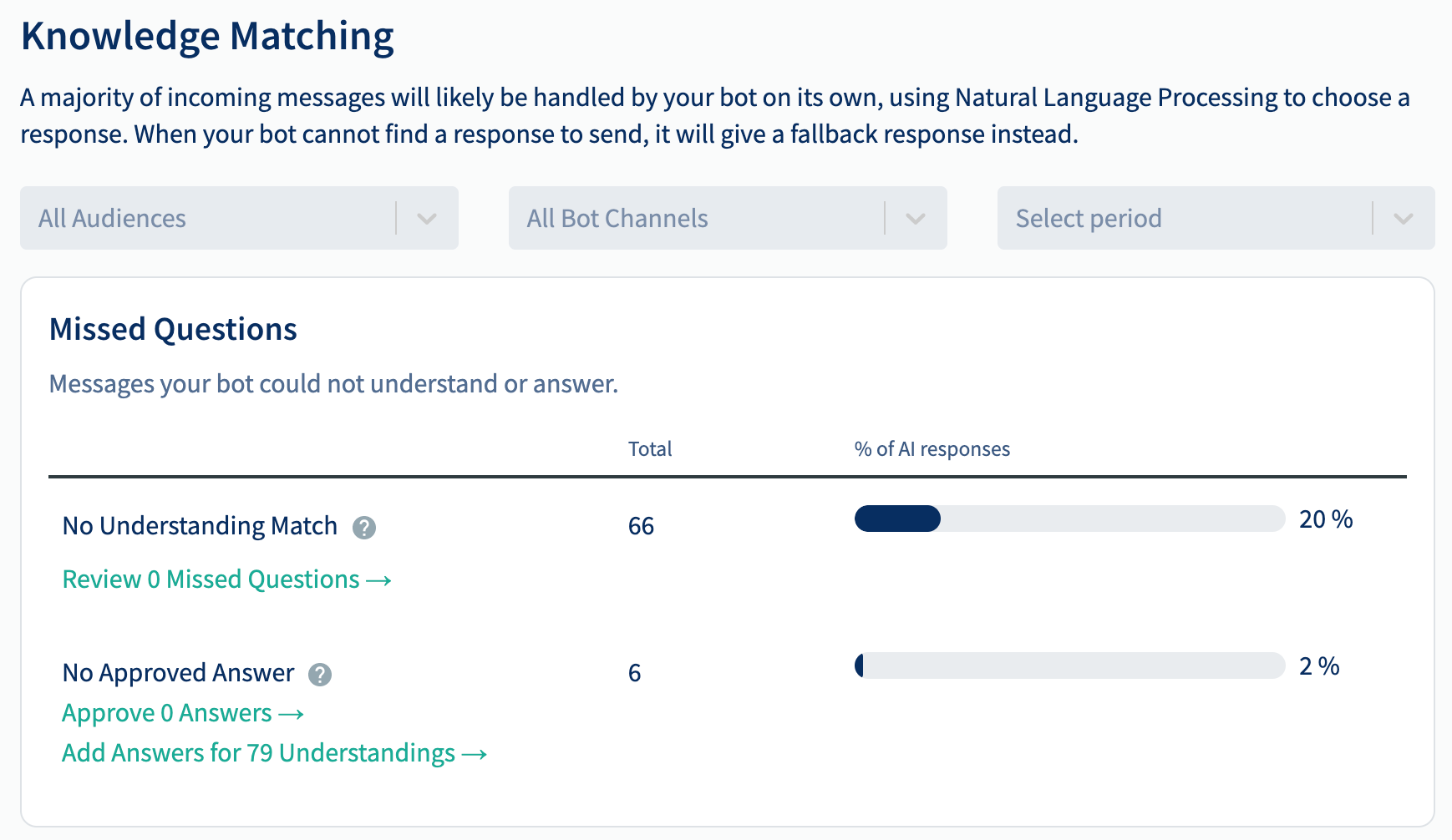 Knowledge Matching

A majority of incoming messages will likely be handled by your bot on its own, using Natural Language Processing to choose a response. When your bot cannot find a response to send, it will give a fallback response instead.

All Audiences

All Bot Channels

Select period

Missed Questions

Messages your bot could not understand or answer.

| | Total | % of AI responses |
|---|---|---|
| No Understanding Match ? Review 0 Missed Questions → | 66 | 20 % |
| No Approved Answer ? Approve 0 Answers → Add Answers for 79 Understandings → | 6 | 2 % |